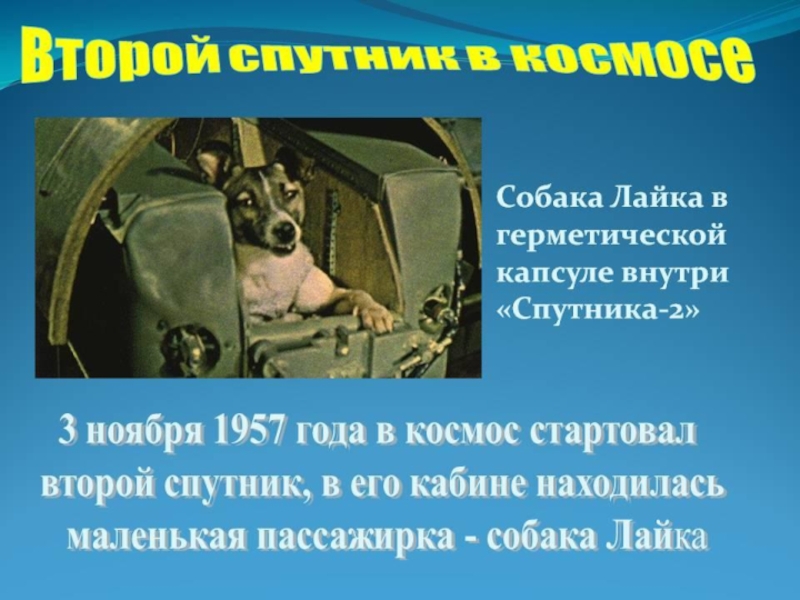 Второй спутник в космосе

Собака Лайка в герметической капсуле внутри «Спутника-2»

3 ноября 1957 года в космос стартовал второй спутник, в его кабине находилась маленькая пассажирка - собака Лайка